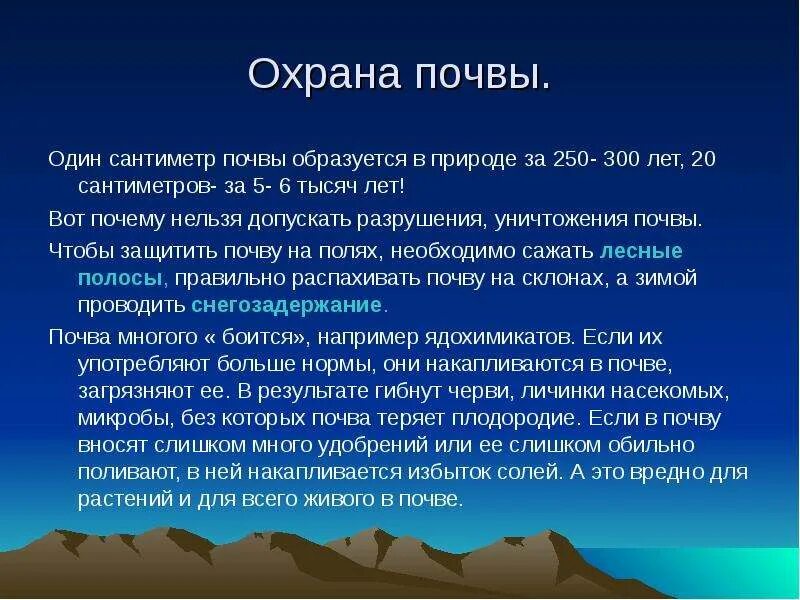 Охрана почвы.

Один сантиметр почвы образуется в природе за 250- 300 лет, 20 сантиметров- за 5- 6 тысяч лет!

Вот почему нельзя допускать разрушения, уничтожения почвы.

Чтобы защитить почву на полях, необходимо сажать лесные полосы, правильно распахивать почву на склонах, а зимой проводить снегозадержание.

Почва многого « боится», например ядохимикатов. Если их употребляют больше нормы, они накапливаются в почве, загрязняют ее. В результате гибнут черви, личинки насекомых, микробы, без которых почва теряет плодородие. Если в почву вносят слишком много удобрений или ее слишком обильно поливают, в ней накапливается избыток солей. А это вредно для растений и для всего живого в почве.